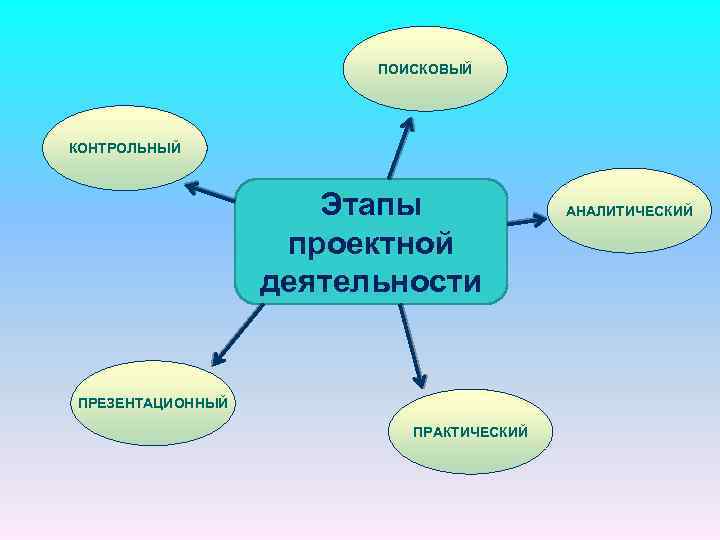 ПОИСКОВЫЙ

КОНТРОЛЬНЫЙ

Этапы проектной деятельности

АНАЛИТИЧЕСКИЙ

ПРЕЗЕНТАЦИОННЫЙ

ПРАКТИЧЕСКИЙ